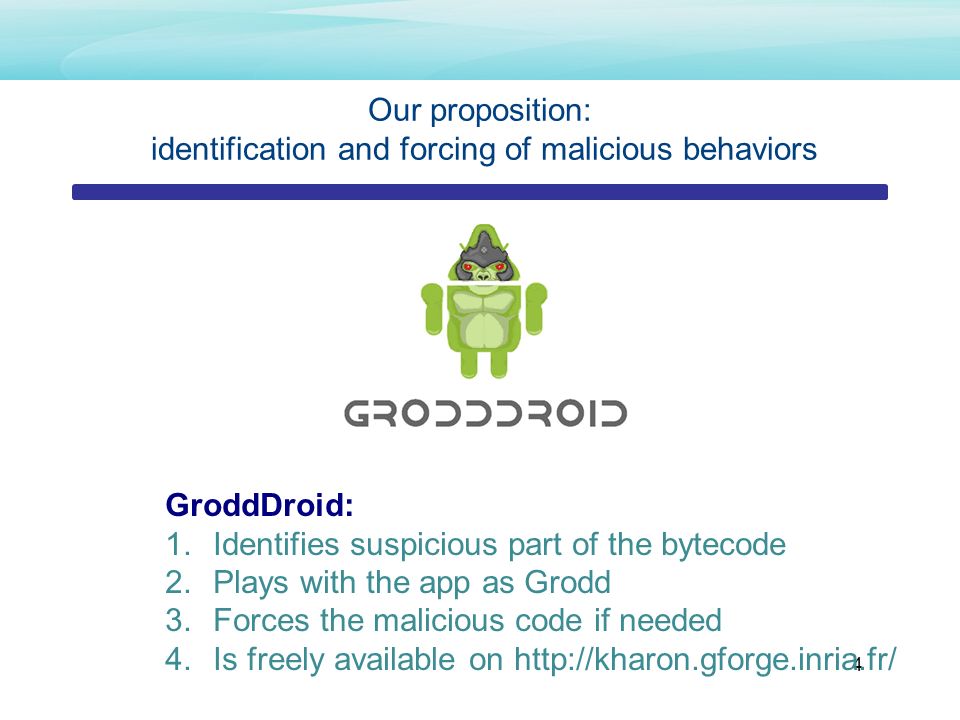 Our proposition:
identification and forcing of malicious behaviors

GRODDDROID

GroddDroid:
1. Identifies suspicious part of the bytecode
2. Plays with the app as Grodd
3. Forces the malicious code if needed
4. Is freely available on http://kharon.gforge.inria.fr/

4